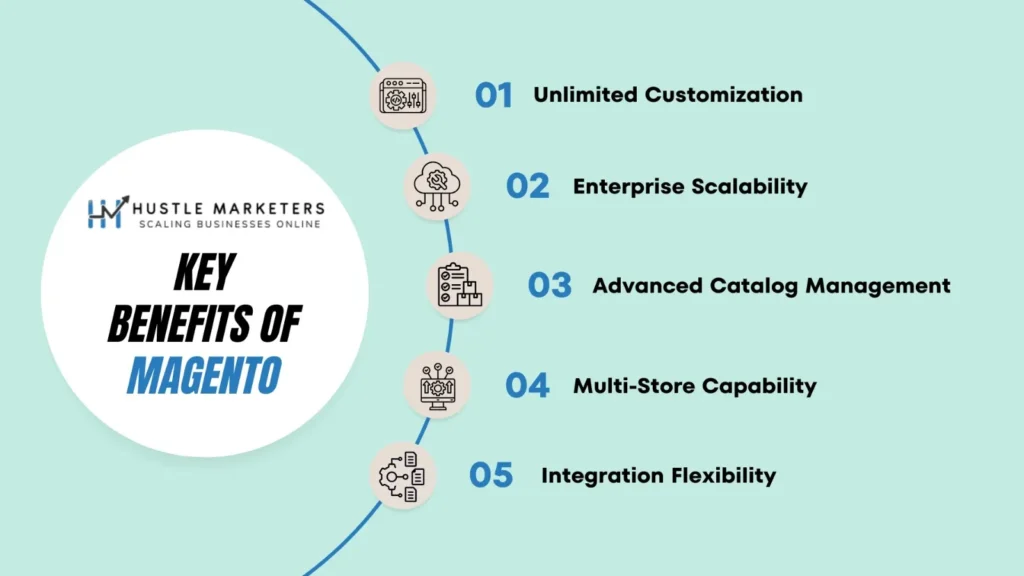 HUSTLE MARKETERS
SCALING BUSINESSES ONLINE

KEY BENEFITS OF MAGENTO

01 Unlimited Customization

02 Enterprise Scalability

03 Advanced Catalog Management

04 Multi-Store Capability

05 Integration Flexibility